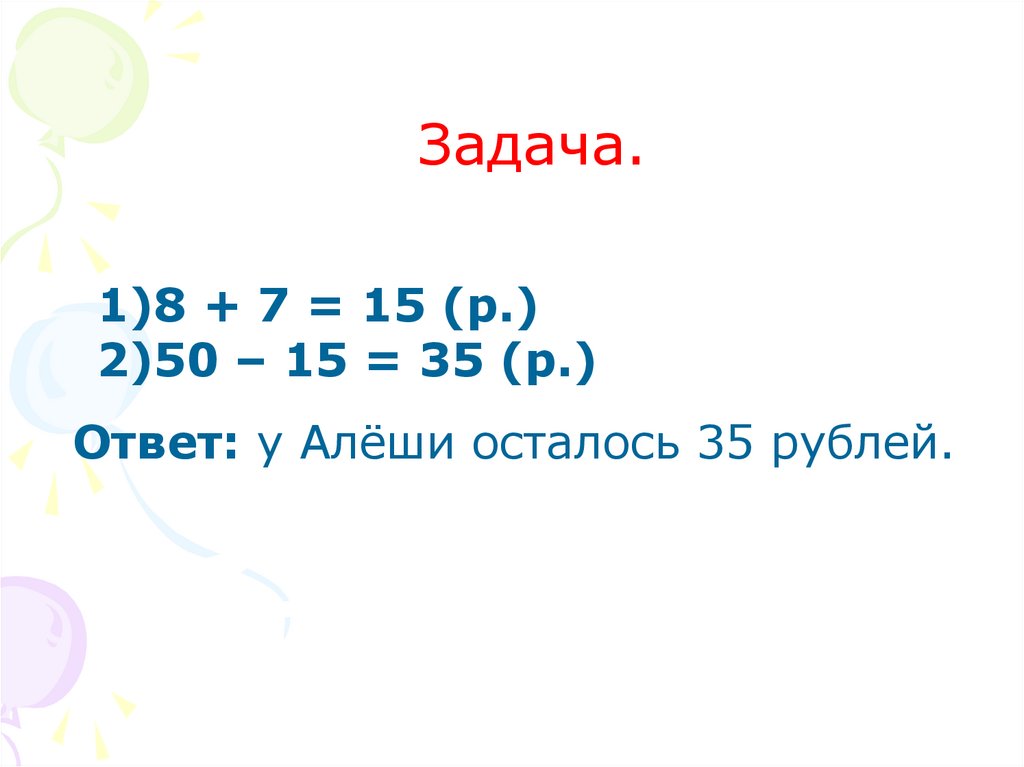 Задача.

1)$8 + 7 = 15$ (р.)
2)$50 – 15 = 35$ (р.)

Ответ: у Алёши осталось 35 рублей.